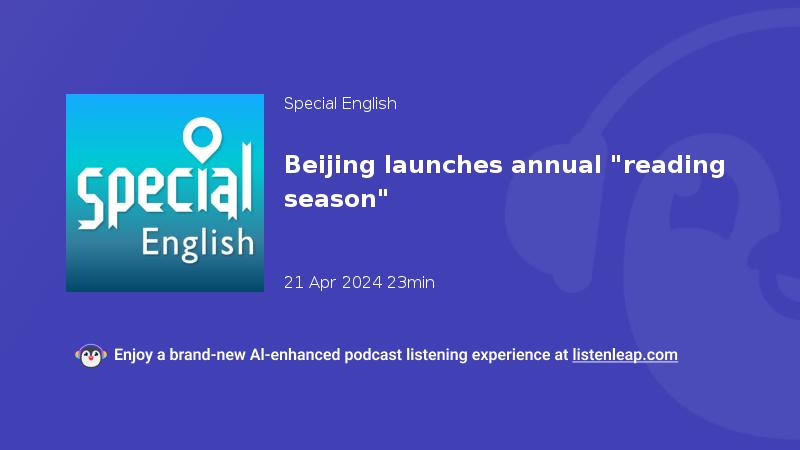 Special
English

Special English

Beijing launches annual "reading season"

21 Apr 2024 23min

Enjoy a brand-new AI-enhanced podcast listening experience at listenleap.com